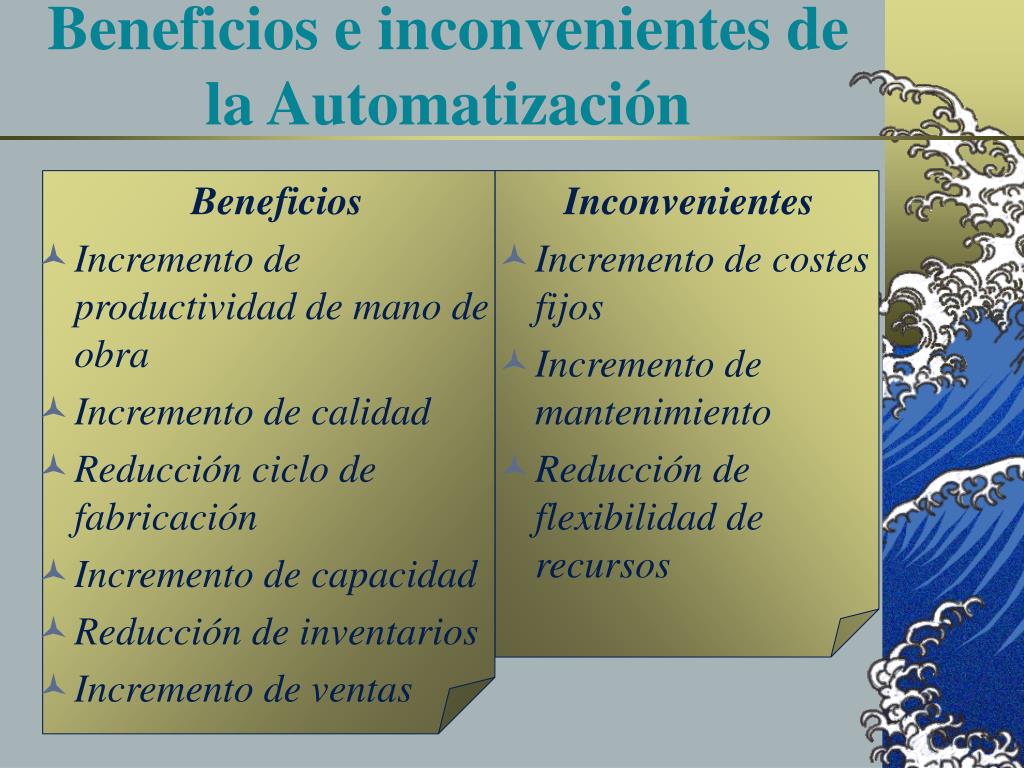 Beneficios e inconvenientes de la Automatización

Beneficios

Incremento de productividad de mano de obra

Incremento de calidad

Reducción ciclo de fabricación

Incremento de capacidad

Reducción de inventarios

Incremento de ventas

Inconvenientes

Incremento de costes fijos

Incremento de mantenimiento

Reducción de flexibilidad de recursos